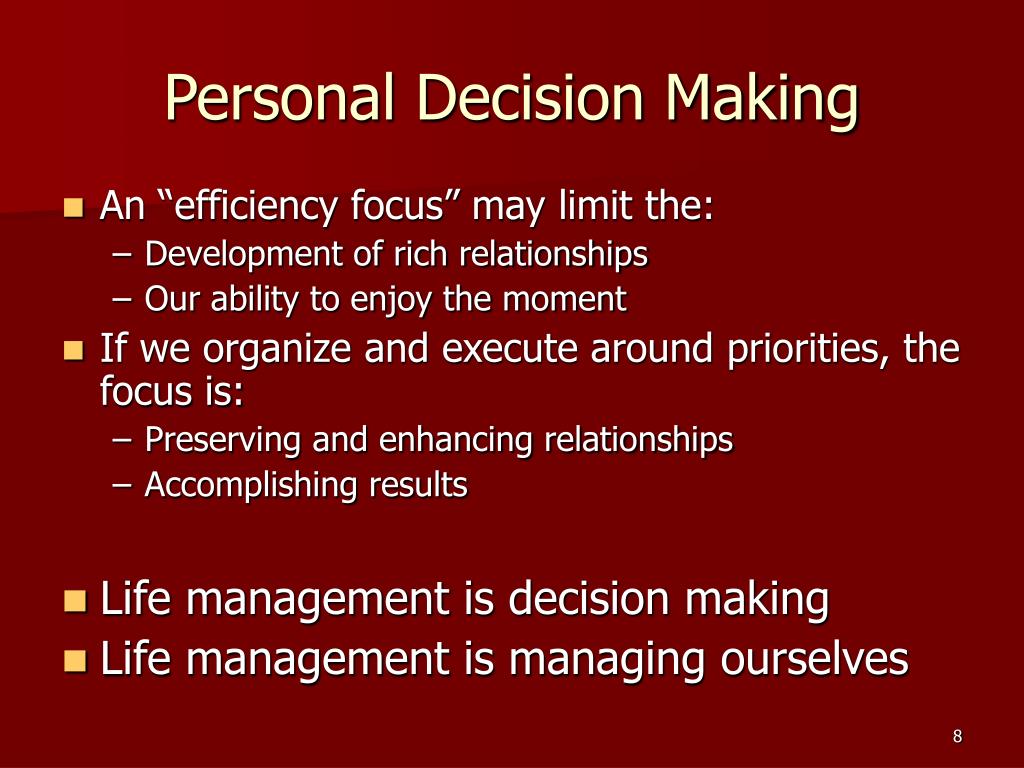 Personal Decision Making

An “efficiency focus” may limit the:
– Development of rich relationships
– Our ability to enjoy the moment

If we organize and execute around priorities, the focus is:
– Preserving and enhancing relationships
– Accomplishing results

Life management is decision making
Life management is managing ourselves

8